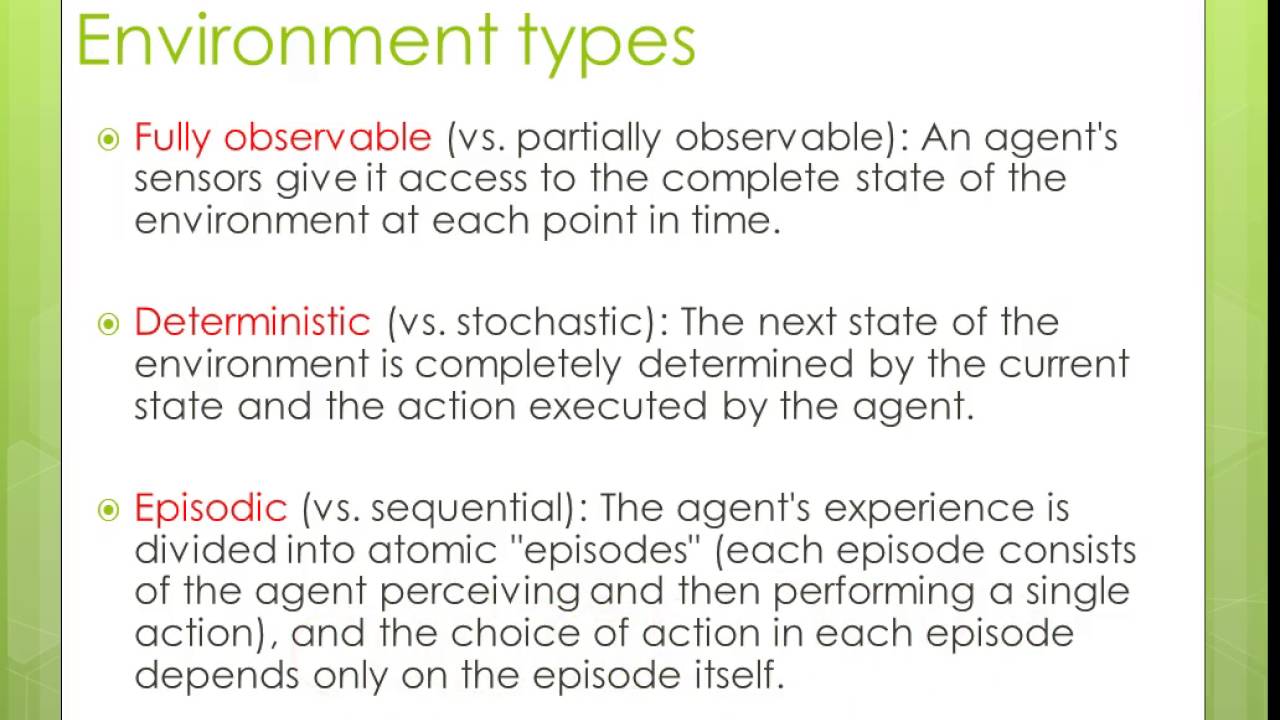 Environment types

Fully observable (vs. partially observable): An agent's sensors give it access to the complete state of the environment at each point in time.

Deterministic (vs. stochastic): The next state of the environment is completely determined by the current state and the action executed by the agent.

Episodic (vs. sequential): The agent's experience is divided into atomic "episodes" (each episode consists of the agent perceiving and then performing a single action), and the choice of action in each episode depends only on the episode itself.